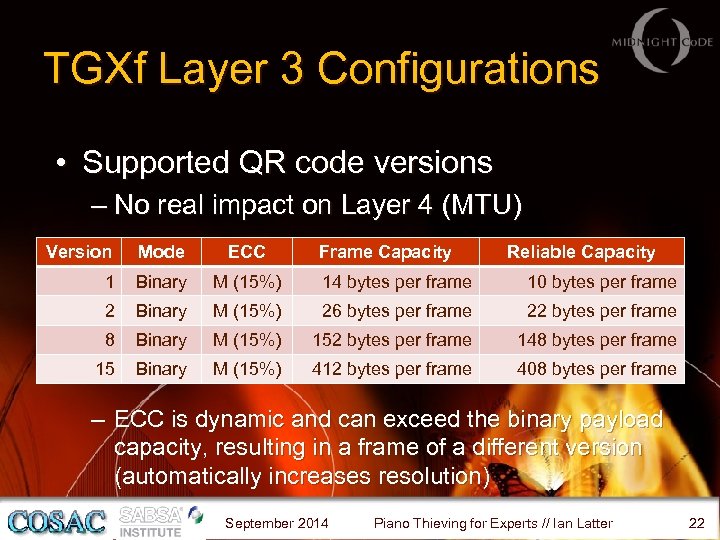 MIDNIGHT CODE

TGXf Layer 3 Configurations

• Supported QR code versions
– No real impact on Layer 4 (MTU)

| Version | Mode | ECC | Frame Capacity | Reliable Capacity |
|---|---|---|---|---|
| 1 | Binary | M (15%) | 14 bytes per frame | 10 bytes per frame |
| 2 | Binary | M (15%) | 26 bytes per frame | 22 bytes per frame |
| 8 | Binary | M (15%) | 152 bytes per frame | 148 bytes per frame |
| 15 | Binary | M (15%) | 412 bytes per frame | 408 bytes per frame |

– ECC is dynamic and can exceed the binary payload capacity, resulting in a frame of a different version (automatically increases resolution)

COSAC SABSA INSTITUTE September 2014 Piano Thieving for Experts // Ian Latter 22